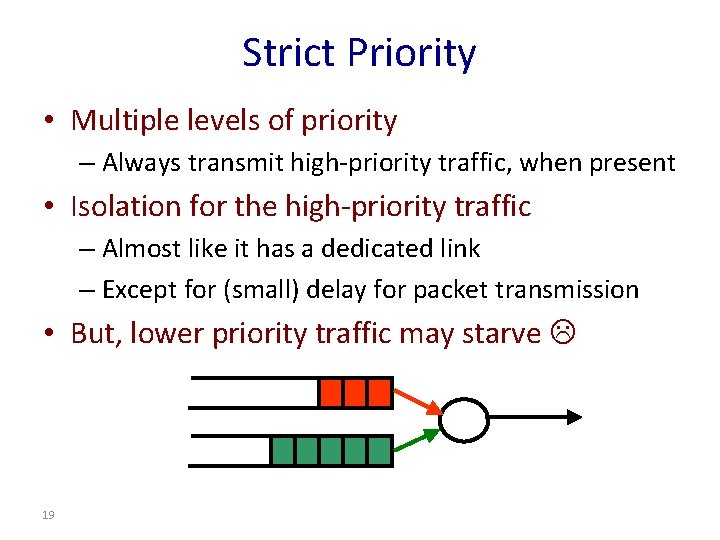 Strict Priority

• Multiple levels of priority
– Always transmit high-priority traffic, when present

• Isolation for the high-priority traffic
– Almost like it has a dedicated link
– Except for (small) delay for packet transmission

• But, lower priority traffic may starve ☹

19